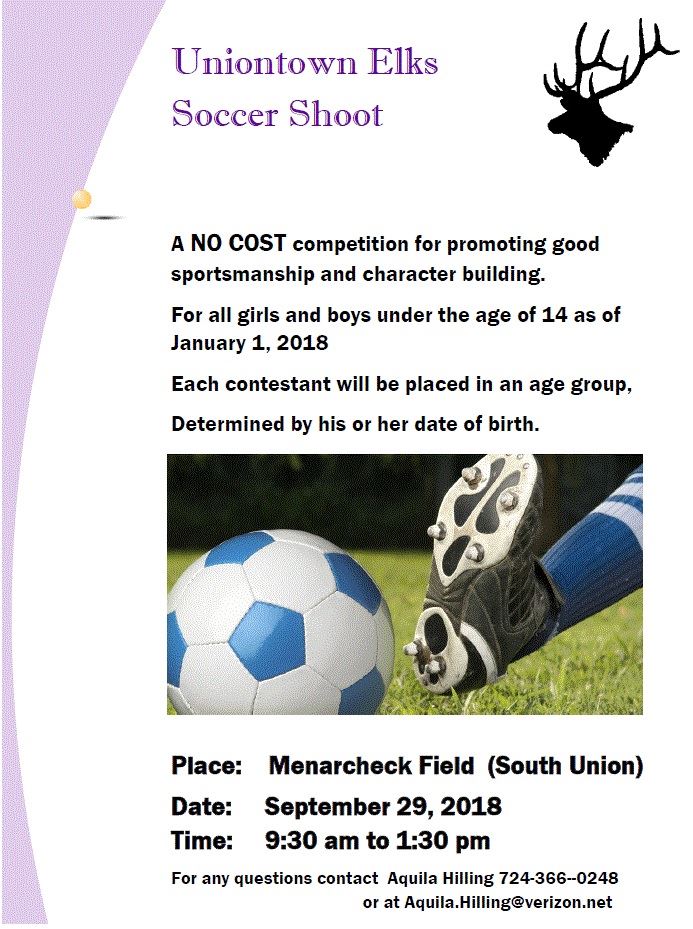 Uniontown Elks
Soccer Shoot

A NO COST competition for promoting good sportsmanship and character building.

For all girls and boys under the age of 14 as of January 1, 2018

Each contestant will be placed in an age group,

Determined by his or her date of birth.

Place: Menarcheck Field (South Union)

Date: September 29, 2018

Time: 9:30 am to 1:30 pm

For any questions contact Aquila Hilling 724-366--0248 or at Aquila.Hilling@verizon.net